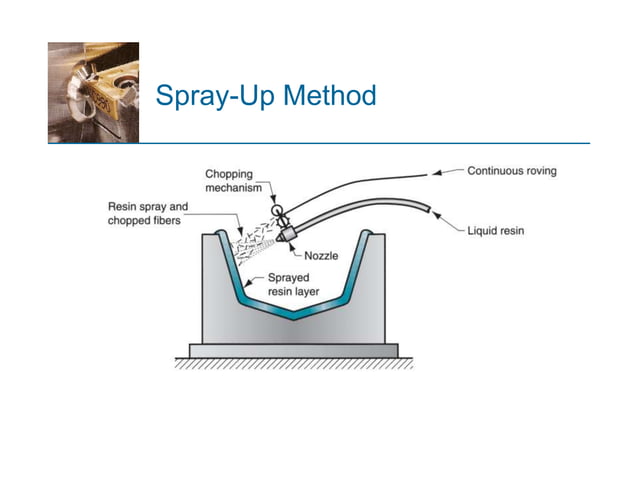 Spray-Up Method

Chopping mechanism

Continuous roving

Resin spray and chopped fibers

Liquid resin

Nozzle

Sprayed resin layer